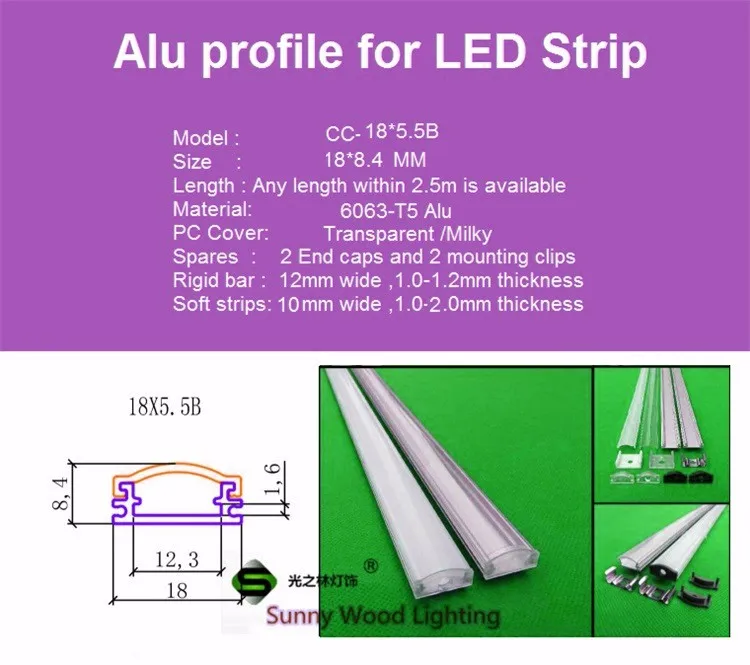 Alu profile for LED Strip

Model : CC- 18*5.5B
Size : 18*8.4 MM
Length : Any length within 2.5m is available
Material: 6063-T5 Alu
PC Cover: Transparent /Milky
Spares : 2 End caps and 2 mounting clips
Rigid bar : 12mm wide ,1.0-1.2mm thickness
Soft strips: 10mm wide ,1.0-2.0mm thickness

18X5.5B

8,4

1,6

12,3

18

光之林灯饰 ®

Sunny Wood Lighting